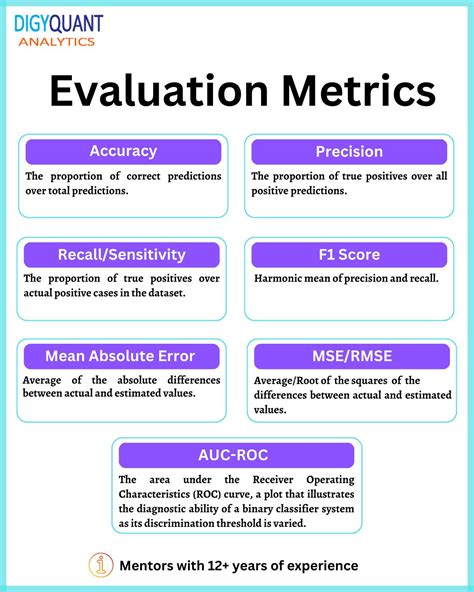 DIGYQUANT
ANALYTICS

Evaluation Metrics

Accuracy

The proportion of correct predictions over total predictions.

Precision

The proportion of true positives over all positive predictions.

Recall/Sensitivity

The proportion of true positives over actual positive cases in the dataset.

F1 Score

Harmonic mean of precision and recall.

Mean Absolute Error

Average of the absolute differences between actual and estimated values.

MSE/RMSE

Average/Root of the squares of the differences between actual and estimated values.

AUC-ROC

The area under the Receiver Operating Characteristics (ROC) curve, a plot that illustrates the diagnostic ability of a binary classifier system as its discrimination threshold is varied.

Mentors with 12+ years of experience